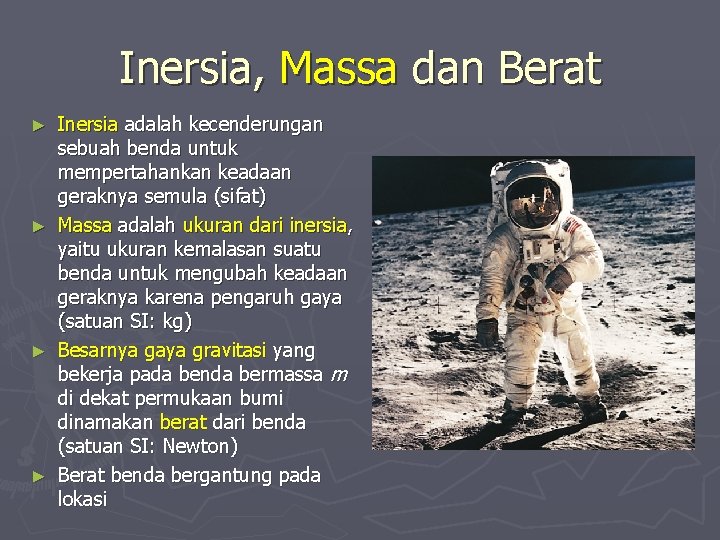 Inersia, Massa dan Berat

► Inersia adalah kecenderungan sebuah benda untuk mempertahankan keadaan geraknya semula (sifat)

► Massa adalah ukuran dari inersia, yaitu ukuran kemalasan suatu benda untuk mengubah keadaan geraknya karena pengaruh gaya (satuan SI: kg)

► Besarnya gaya gravitasi yang bekerja pada benda bermassa $m$ di dekat permukaan bumi dinamakan berat dari benda (satuan SI: Newton)

► Berat benda bergantung pada lokasi